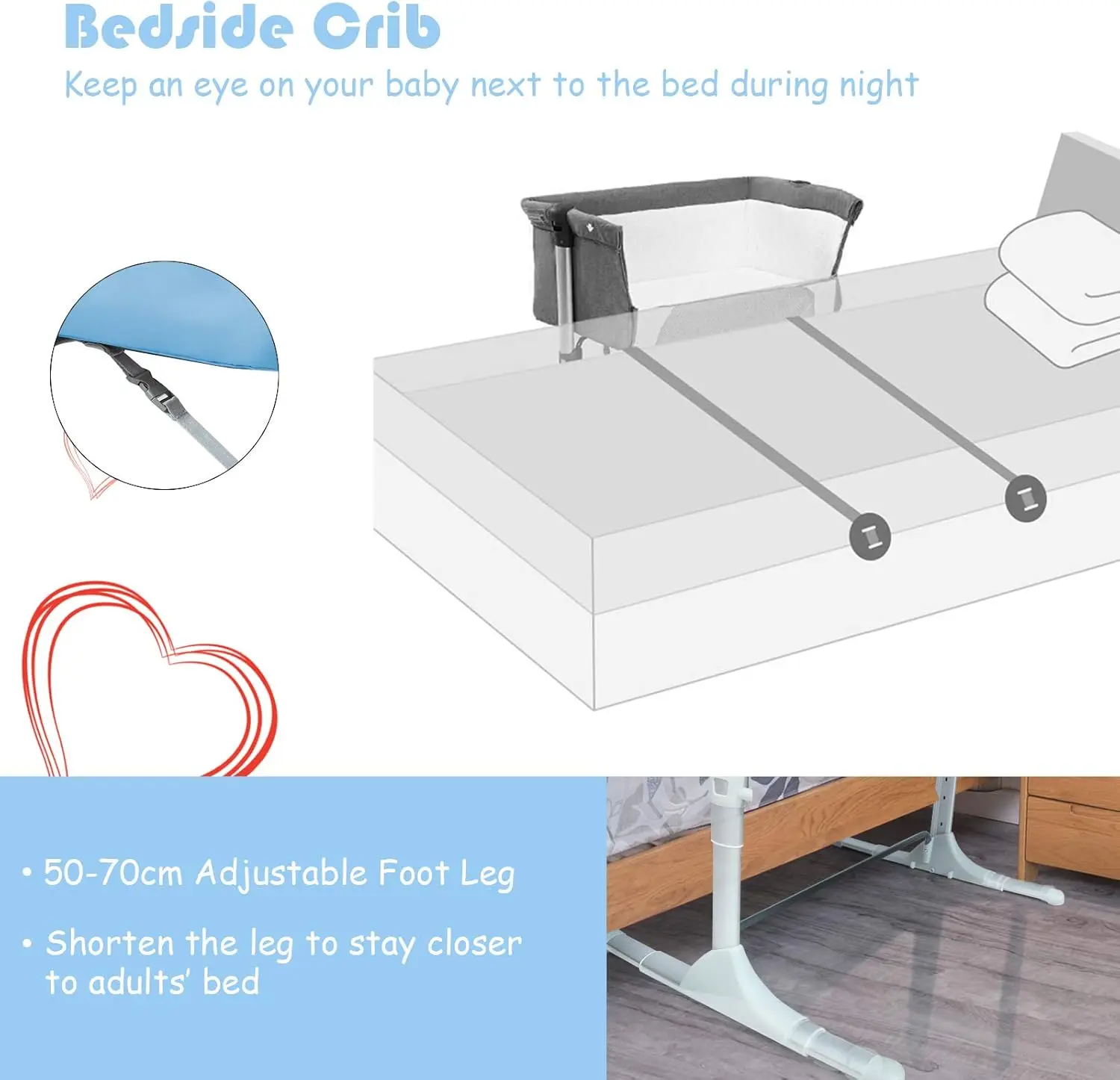 Bedside Crib

Keep an eye on your baby next to the bed during night

• 50-70cm Adjustable Foot Leg

• Shorten the leg to stay closer to adults' bed